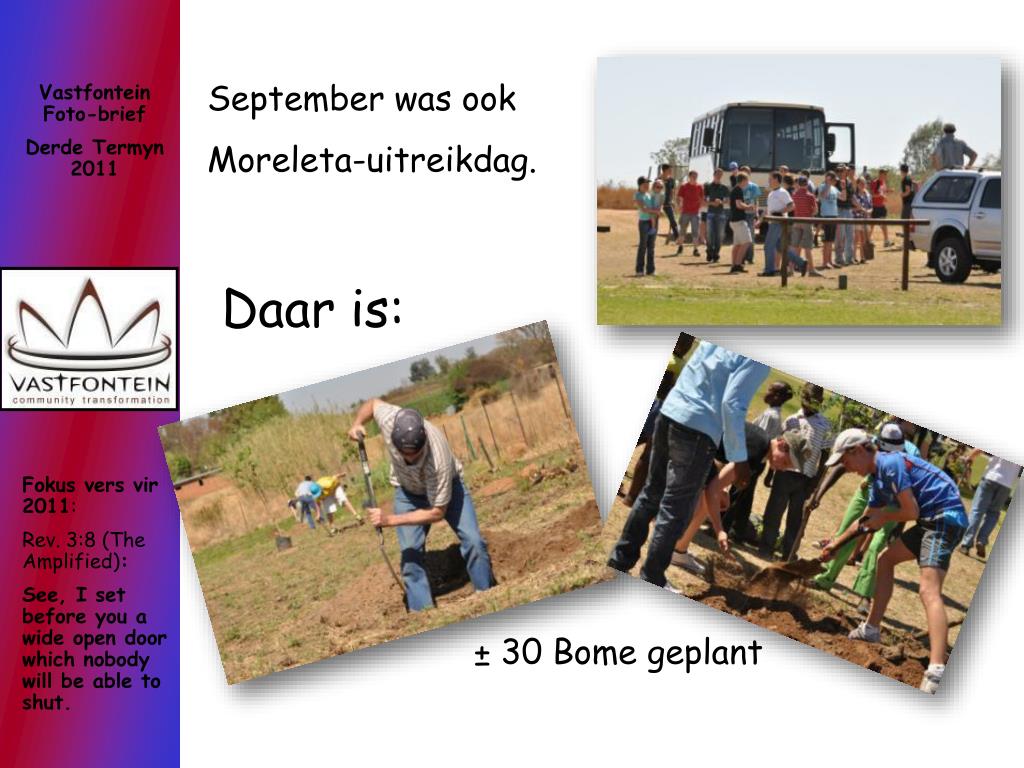 Vastfontein Foto-brief

Derde Termyn 2011

VASTFONTEIN
community transformation

Fokus vers vir 2011:

Rev. 3:8 (The Amplified):

See, I set before you a wide open door which nobody will be able to shut.

September was ook Moreleta-uitreikdag.

Daar is:

± 30 Bome geplant